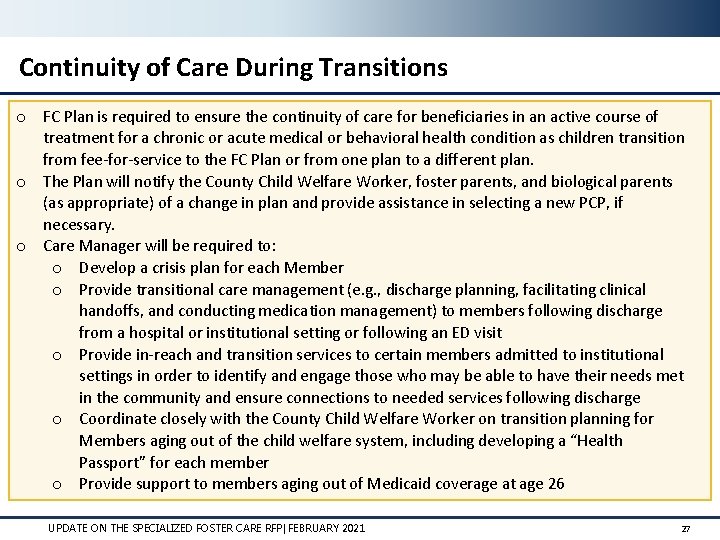 Continuity of Care During Transitions

o FC Plan is required to ensure the continuity of care for beneficiaries in an active course of treatment for a chronic or acute medical or behavioral health condition as children transition from fee-for-service to the FC Plan or from one plan to a different plan.

o The Plan will notify the County Child Welfare Worker, foster parents, and biological parents (as appropriate) of a change in plan and provide assistance in selecting a new PCP, if necessary.

o Care Manager will be required to:

o Develop a crisis plan for each Member

o Provide transitional care management (e.g., discharge planning, facilitating clinical handoffs, and conducting medication management) to members following discharge from a hospital or institutional setting or following an ED visit

o Provide in-reach and transition services to certain members admitted to institutional settings in order to identify and engage those who may be able to have their needs met in the community and ensure connections to needed services following discharge

o Coordinate closely with the County Child Welfare Worker on transition planning for Members aging out of the child welfare system, including developing a "Health Passport" for each member

o Provide support to members aging out of Medicaid coverage at age 26

UPDATE ON THE SPECIALIZED FOSTER CARE RFP| FEBRUARY 2021

27